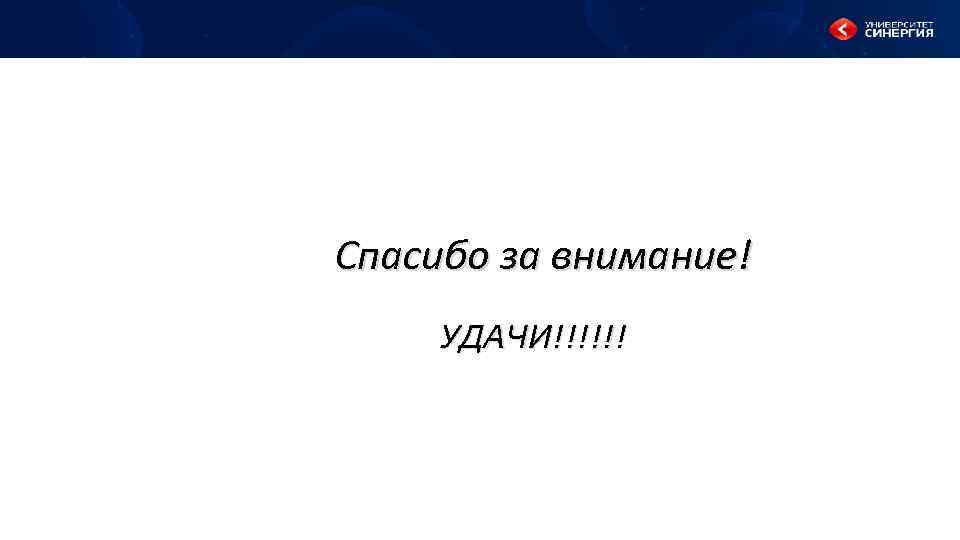 УНИВЕРСИТЕТ СИНЕРГИЯ

Спасибо за внимание!

УДАЧИ!!!!!!